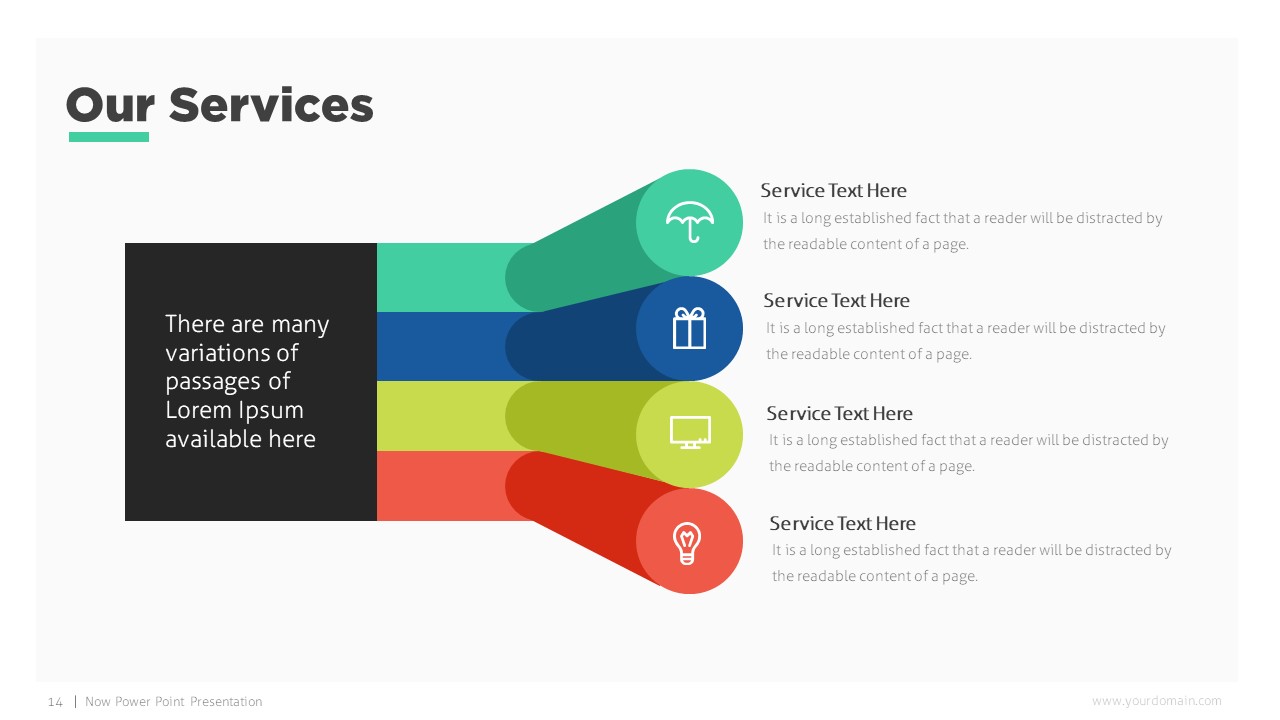 Our Services

There are many variations of passages of Lorem Ipsum available here

Service Text Here
It is a long established fact that a reader will be distracted by the readable content of a page.

Service Text Here
It is a long established fact that a reader will be distracted by the readable content of a page.

Service Text Here
It is a long established fact that a reader will be distracted by the readable content of a page.

Service Text Here
It is a long established fact that a reader will be distracted by the readable content of a page.

14 | Now Power Point Presentation

www.yourdomain.com